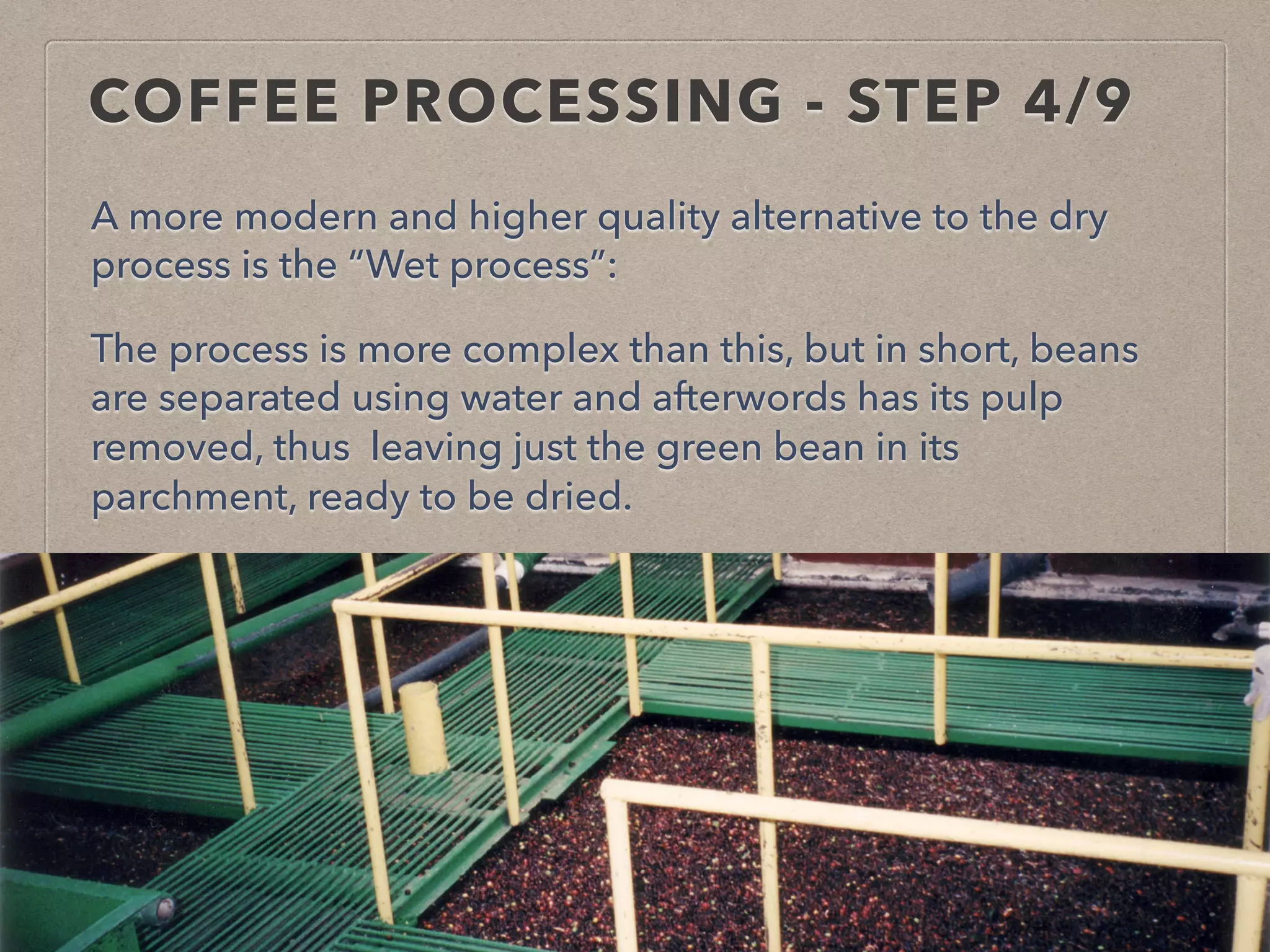 COFFEE PROCESSING - STEP 4/9

A more modern and higher quality alternative to the dry process is the “Wet process”:

The process is more complex than this, but in short, beans are separated using water and afterwords has its pulp removed, thus leaving just the green bean in its parchment, ready to be dried.